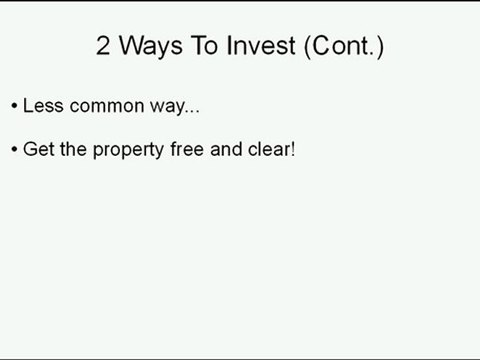 2 Ways To Invest (Cont.)

• Less common way...

• Get the property free and clear!